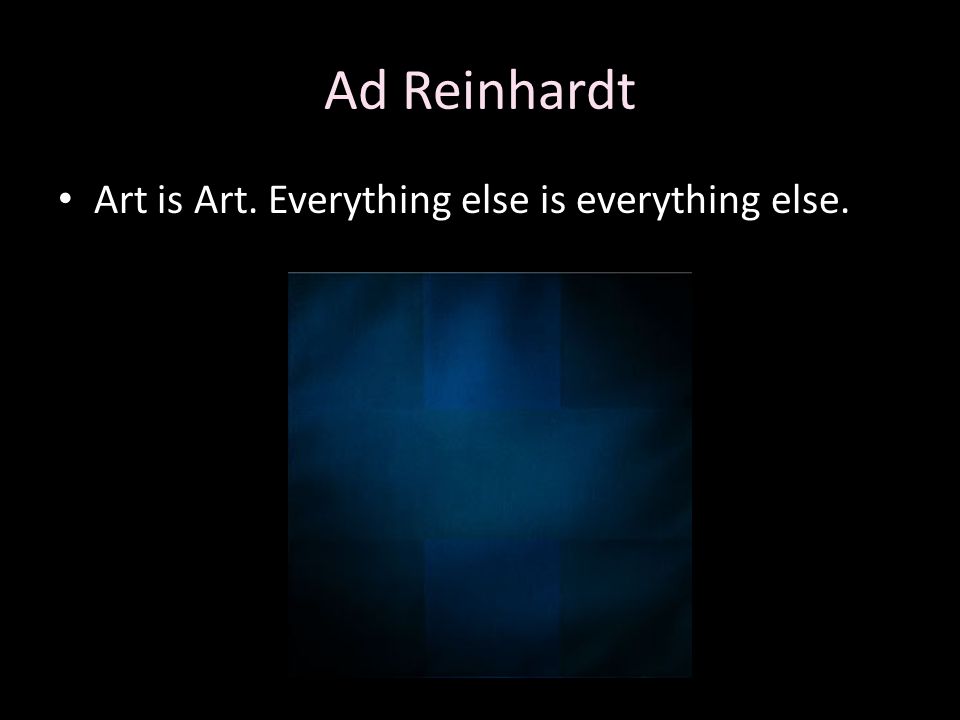 Ad Reinhardt

• Art is Art. Everything else is everything else.